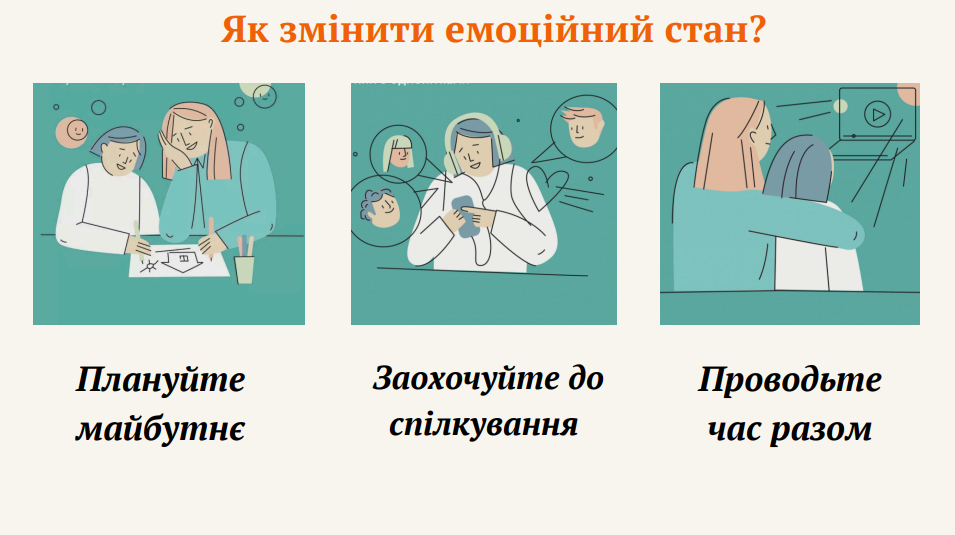 Як змінити емоційний стан?

Плануйте майбутнє

Заохочуйте до спілкування

Проводьте час разом